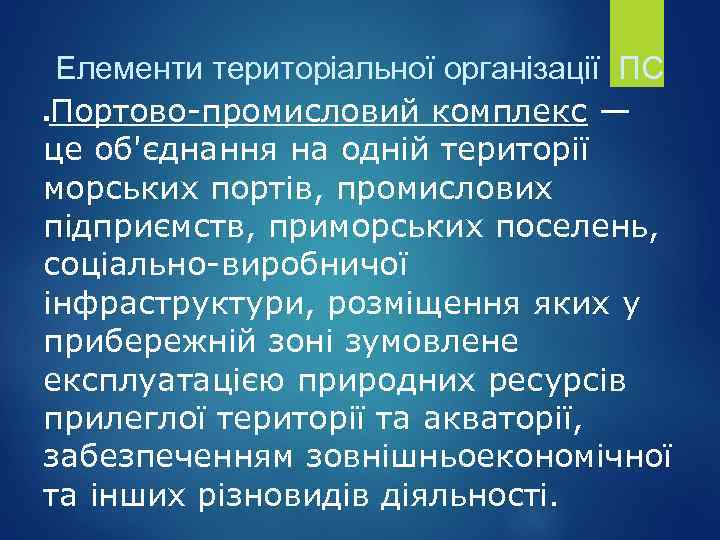 Елементи територіальної організації ПС

.Портово-промисловий комплекс — це об'єднання на одній території морських портів, промислових підприємств, приморських поселень, соціально-виробничої інфраструктури, розміщення яких у прибережній зоні зумовлене експлуатацією природних ресурсів прилеглої території та акваторії, забезпеченням зовнішньоекономічної та інших різновидів діяльності.